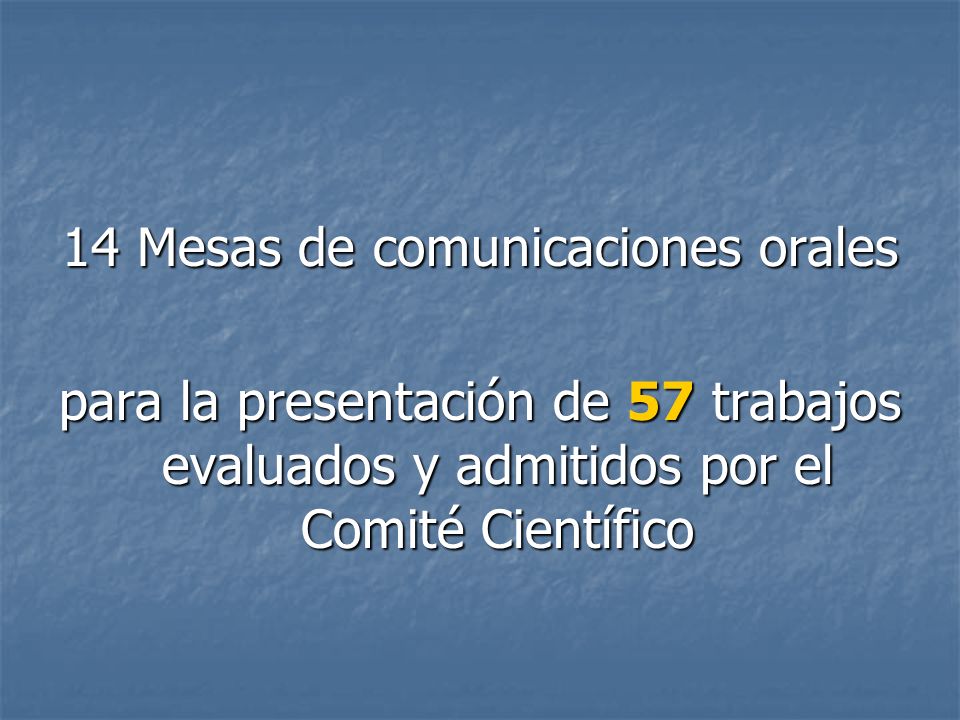 14 Mesas de comunicaciones orales

para la presentación de 57 trabajos evaluados y admitidos por el Comité Científico